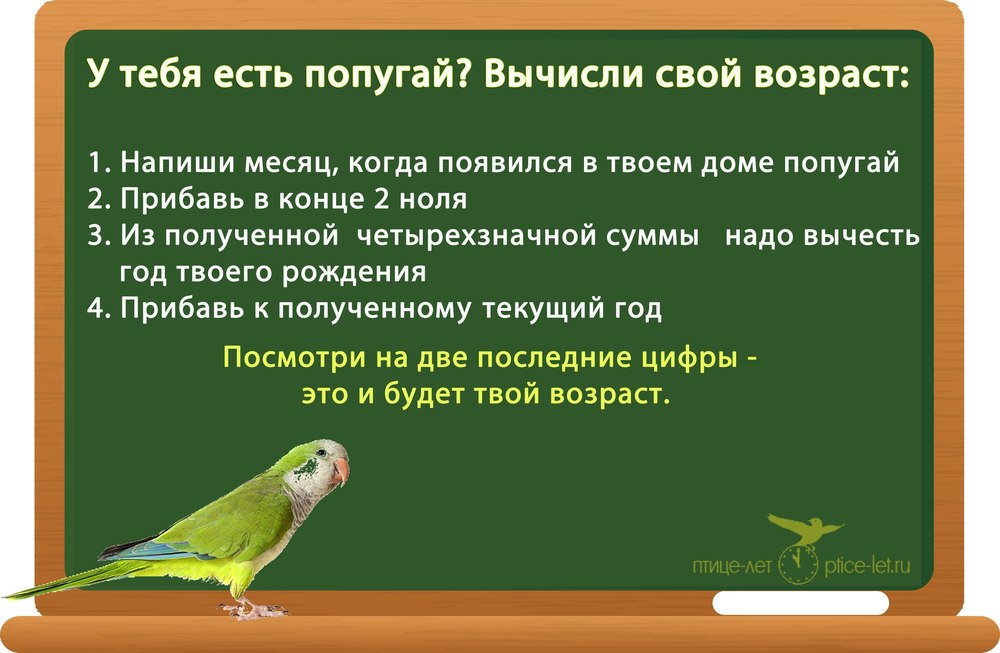 У тебя есть попугай? Вычисли свой возраст:

1. Напиши месяц, когда появился в твоем доме попугай
2. Прибавь в конце 2 ноля
3. Из полученной четырехзначной суммы надо вычесть год твоего рождения
4. Прибавь к полученному текущий год

Посмотри на две последние цифры - это и будет твой возраст.

птице-лет ptice-let.ru